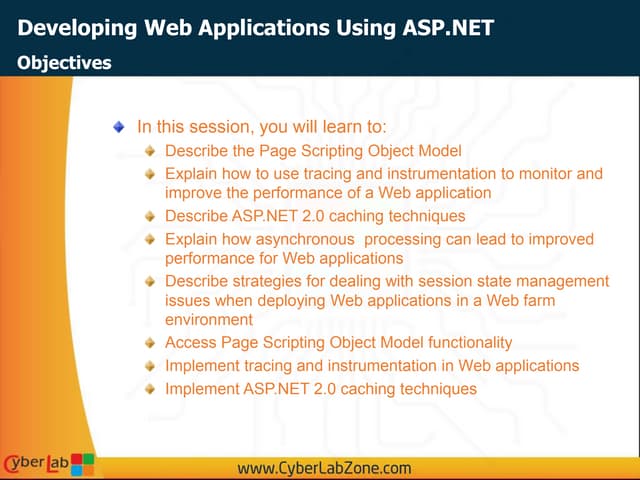 Developing Web Applications Using ASP.NET

Objectives

In this session, you will learn to:

Describe the Page Scripting Object Model

Explain how to use tracing and instrumentation to monitor and improve the performance of a Web application

Describe ASP.NET 2.0 caching techniques

Explain how asynchronous processing can lead to improved performance for Web applications

Describe strategies for dealing with session state management issues when deploying Web applications in a Web farm environment

Access Page Scripting Object Model functionality

Implement tracing and instrumentation in Web applications

Implement ASP.NET 2.0 caching techniques

CyberLab

www.CyberLabZone.com